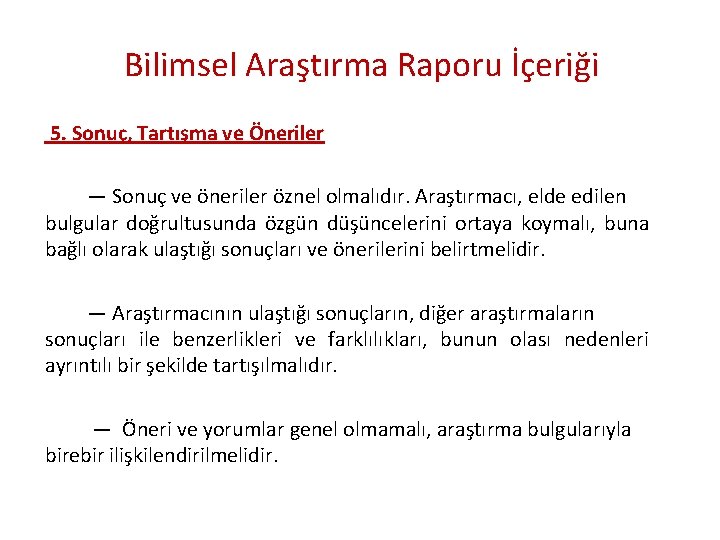 Bilimsel Araştırma Raporu İçeriği

5. Sonuç, Tartışma ve Öneriler

— Sonuç ve öneriler öznel olmalıdır. Araştırmacı, elde edilen bulgular doğrultusunda özgün düşüncelerini ortaya koymalı, buna bağlı olarak ulaştığı sonuçları ve önerilerini belirtmelidir.

— Araştırmacının ulaştığı sonuçların, diğer araştırmaların sonuçları ile benzerlikleri ve farklılıkları, bunun olası nedenleri ayrıntılı bir şekilde tartışılmalıdır.

— Öneri ve yorumlar genel olmamalı, araştırma bulgularıyla birebir ilişkilendirilmelidir.